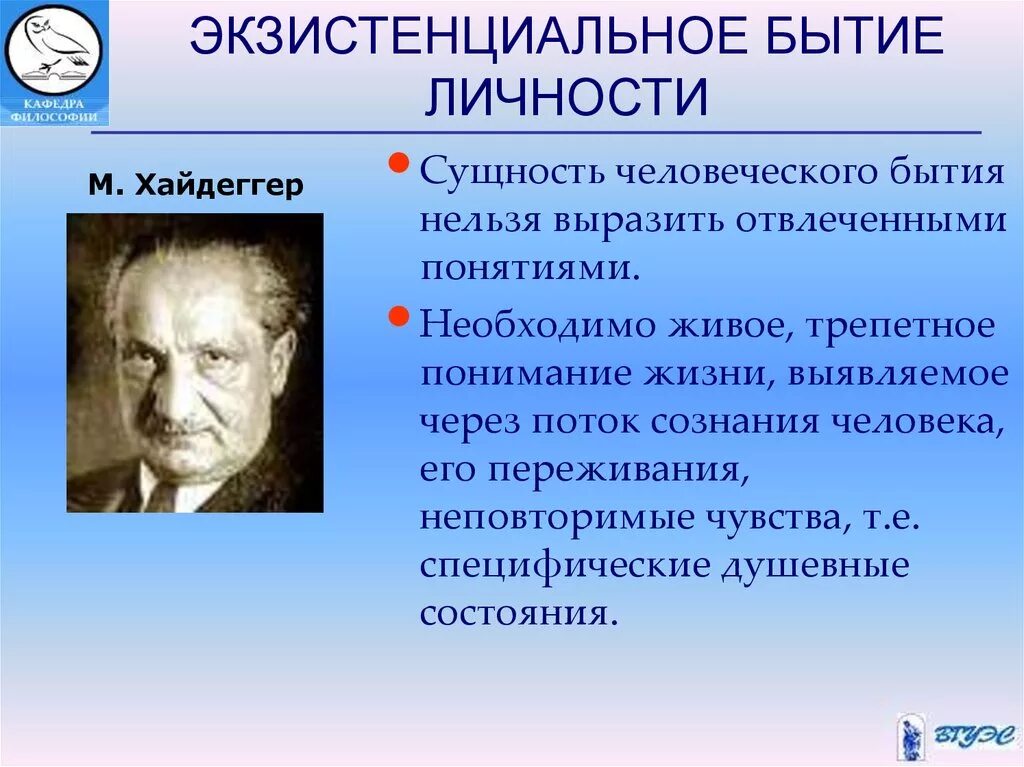 КАФЕДРА ФИЛОСОФИИ

ЭКЗИСТЕНЦИАЛЬНОЕ БЫТИЕ ЛИЧНОСТИ

М. Хайдеггер

• Сущность человеческого бытия нельзя выразить отвлеченными понятиями.

• Необходимо живое, трепетное понимание жизни, выявляемое через поток сознания человека, его переживания, неповторимые чувства, т.е. специфические душевные состояния.

ВГУЭС